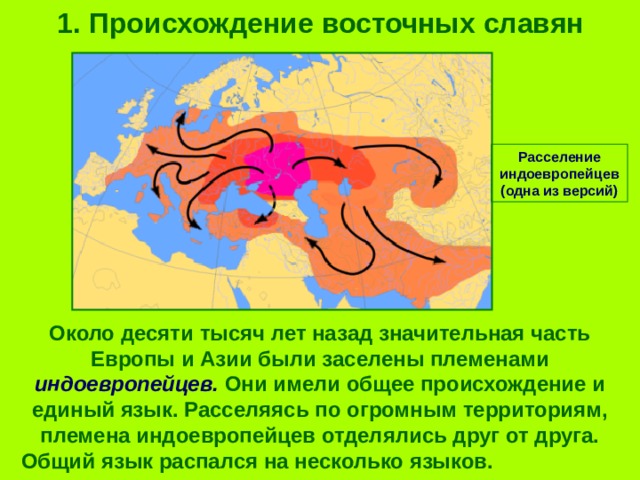 1. Происхождение восточных славян

Расселение индоевропейцев (одна из версий)

Около десяти тысяч лет назад значительная часть Европы и Азии были заселены племенами индоевропейцев. Они имели общее происхождение и единый язык. Расселяясь по огромным территориям, племена индоевропейцев отделялись друг от друга. Общий язык распался на несколько языков.